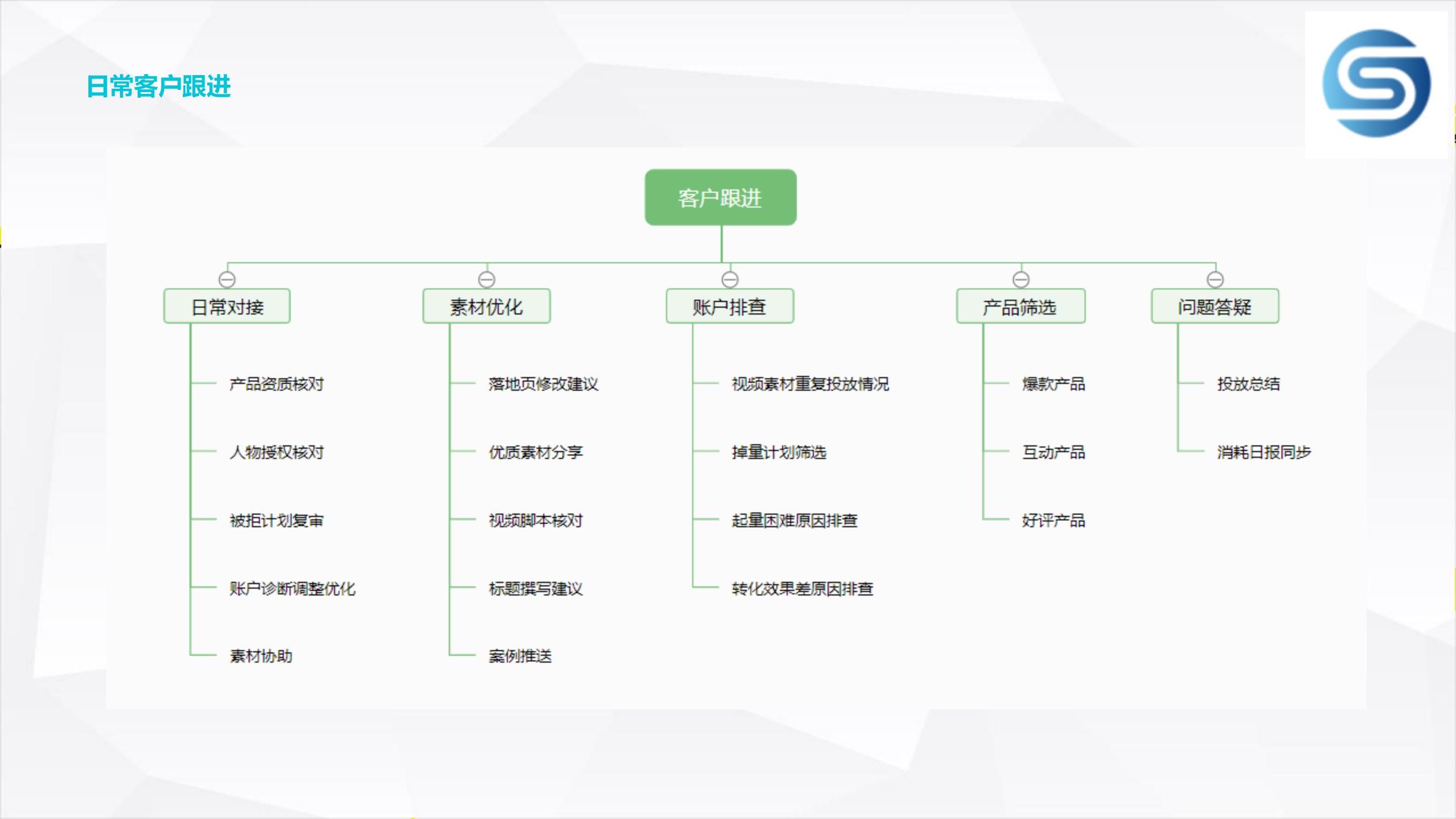 日常客户跟进

客户跟进

日常对接
产品资质核对
人物授权核对
被拒计划复审
账户诊断调整优化
素材协助

素材优化
落地页修改建议
优质素材分享
视频脚本核对
标题撰写建议
案例推送

账户排查
视频素材重复投放情况
掉量计划筛选
起量困难原因排查
转化效果差原因排查

产品筛选
爆款产品
互动产品
好评产品

问题答疑
投放总结
消耗日报同步